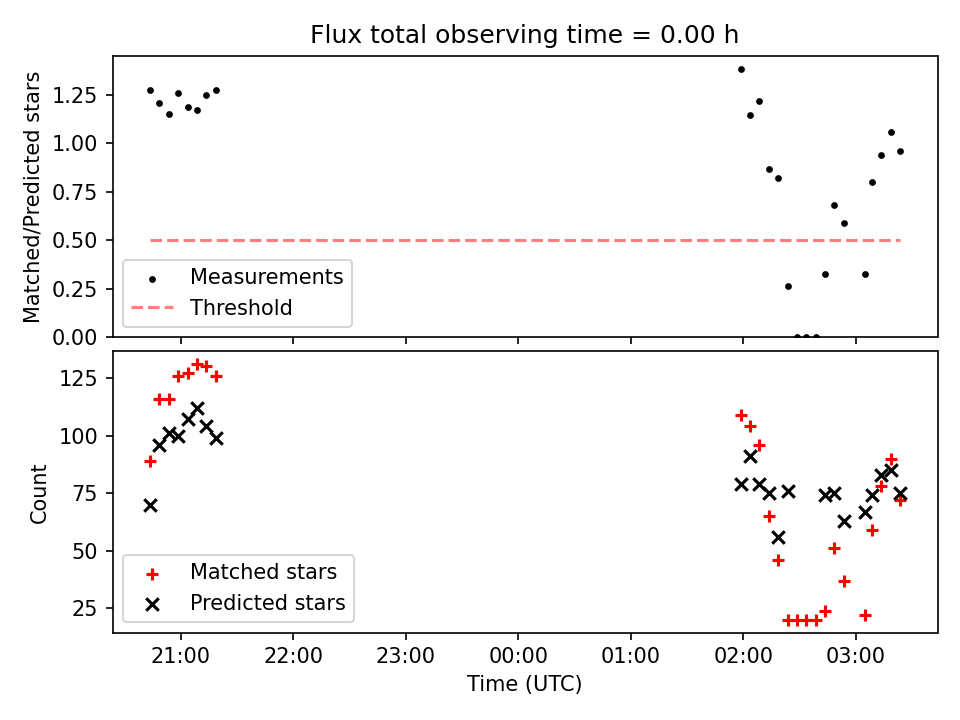 Flux total observing time = 0.00 h

Matched/Predicted stars

1.25
1.00
0.75
0.50
0.25
0.00

Measurements
Threshold

Count

125
100
75
50
25

Matched stars
Predicted stars

21:00
22:00
23:00
00:00
01:00
02:00
03:00

Time (UTC)